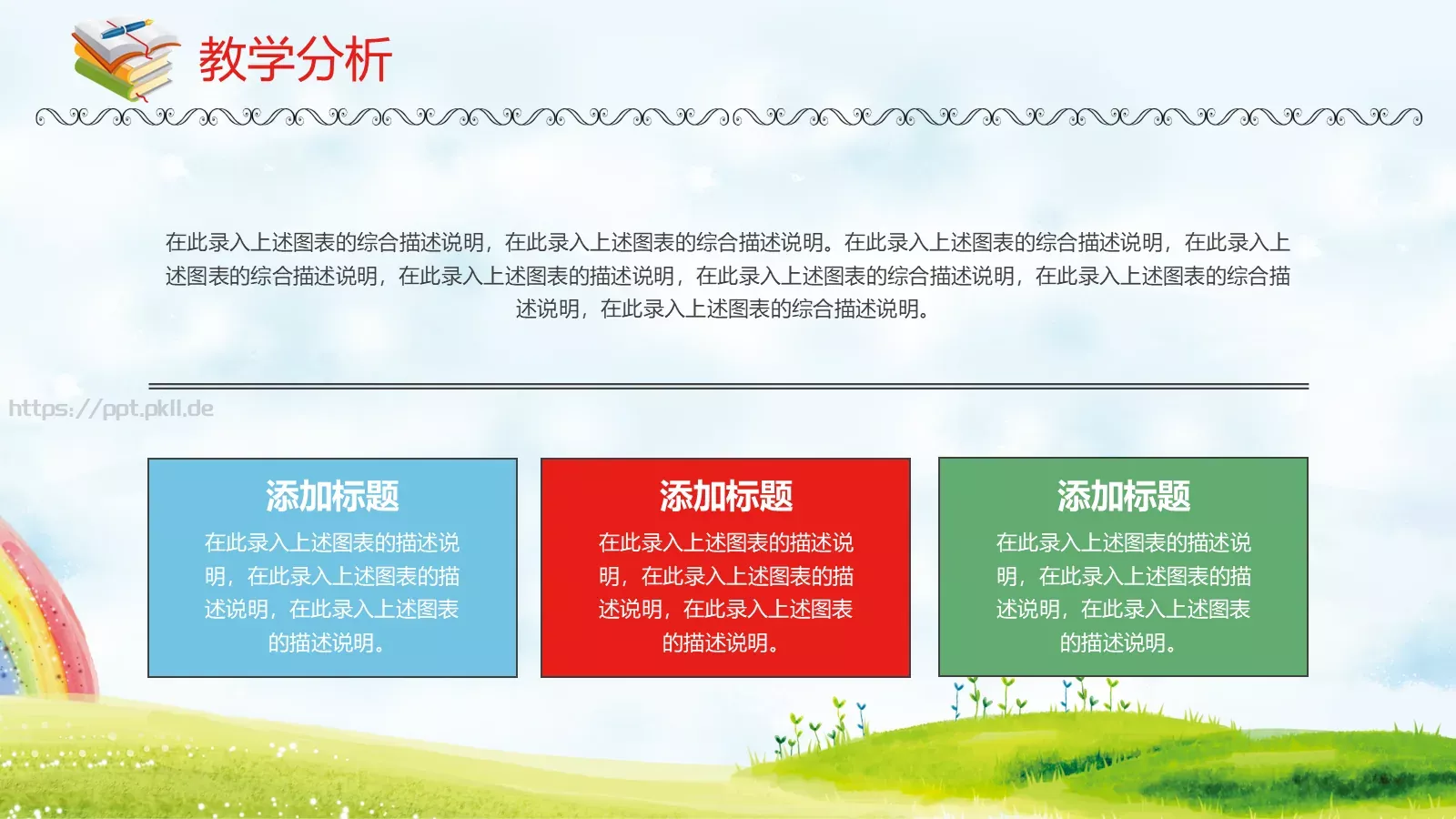 教学分析

在此录入上述图表的综合描述说明，在此录入上述图表的综合描述说明。在此录入上述图表的综合描述说明，在此录入上述图表的综合描述说明，在此录入上述图表的描述说明，在此录入上述图表的综合描述说明，在此录入上述图表的综合描述说明，在此录入上述图表的综合描述说明。

https://ppt.pkll.de

添加标题
在此录入上述图表的描述说明，在此录入上述图表的描述说明，在此录入上述图表的描述说明。

添加标题
在此录入上述图表的描述说明，在此录入上述图表的描述说明，在此录入上述图表的描述说明。

添加标题
在此录入上述图表的描述说明，在此录入上述图表的描述说明，在此录入上述图表的描述说明。